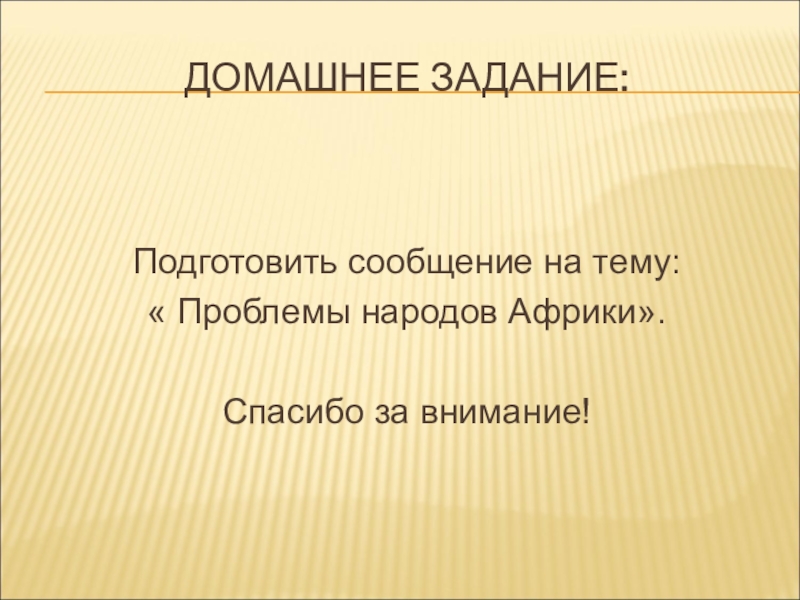 ДОМАШНЕЕ ЗАДАНИЕ:

Подготовить сообщение на тему:
« Проблемы народов Африки».

Спасибо за внимание!